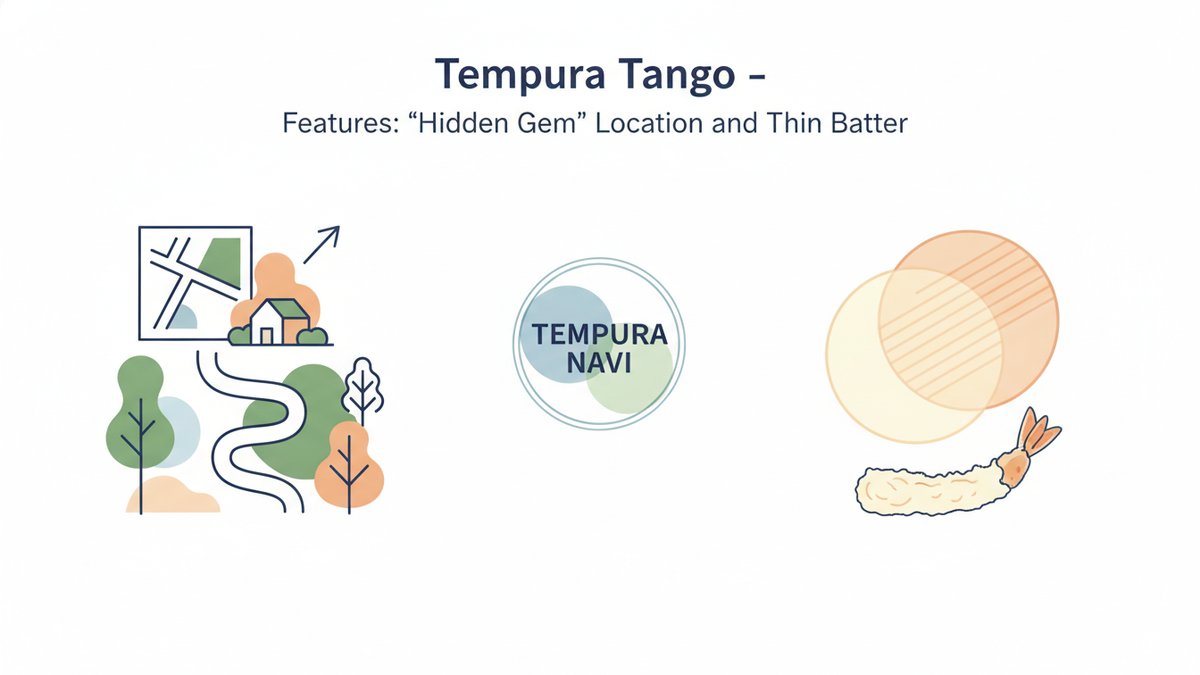 Tempura Tango –

Features: “Hidden Gem” Location and Thin Batter

TEMPURA NAVI